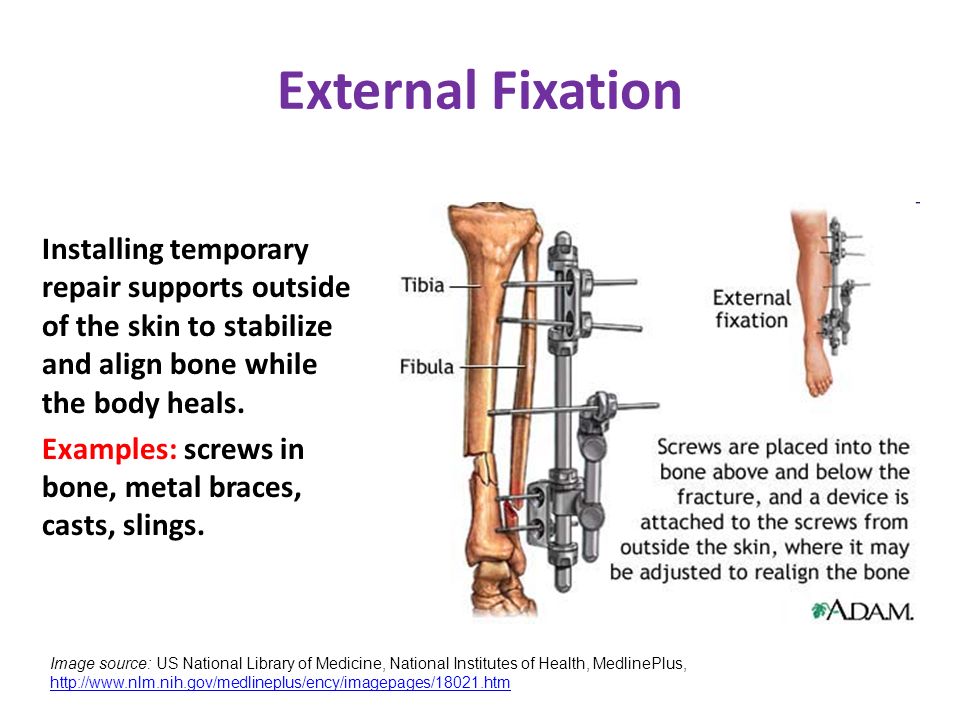 External Fixation

Installing temporary repair supports outside of the skin to stabilize and align bone while the body heals.

Examples: screws in bone, metal braces, casts, slings.

Tibia

Fibula

External fixation

Screws are placed into the bone above and below the fracture, and a device is attached to the screws from outside the skin, where it may be adjusted to realign the bone

A.D.A.M.

Image source: US National Library of Medicine, National Institutes of Health, MedlinePlus, http://www.nlm.nih.gov/medlineplus/ency/imagepages/18021.htm